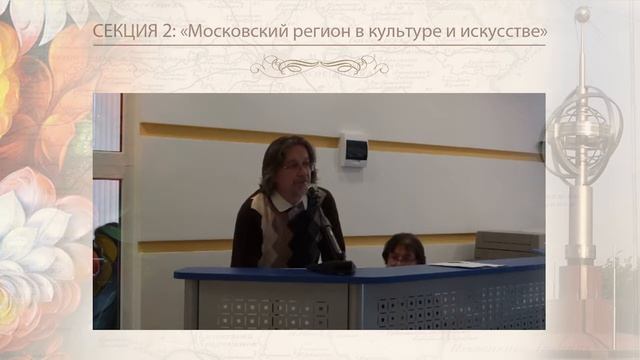 СЕКЦИЯ 2: «Московский регион в культуре и искусстве»